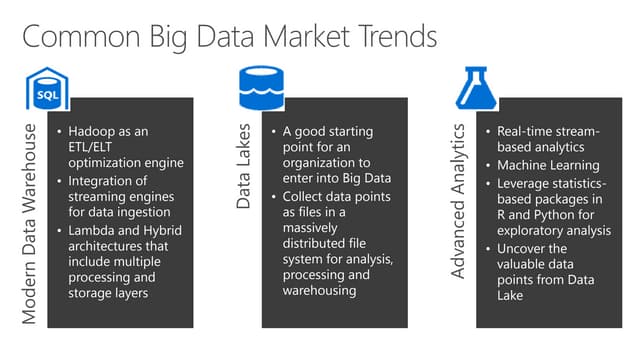 Common Big Data Market Trends

SQL

Modern Data Warehouse

• Hadoop as an ETL/ELT optimization engine
• Integration of streaming engines for data ingestion
• Lambda and Hybrid architectures that include multiple processing and storage layers

Data Lakes

• A good starting point for an organization to enter into Big Data
• Collect data points as files in a massively distributed file system for analysis, processing and warehousing

Advanced Analytics

• Real-time stream-based analytics
• Machine Learning
• Leverage statistics-based packages in R and Python for exploratory analysis
• Uncover the valuable data points from Data Lake